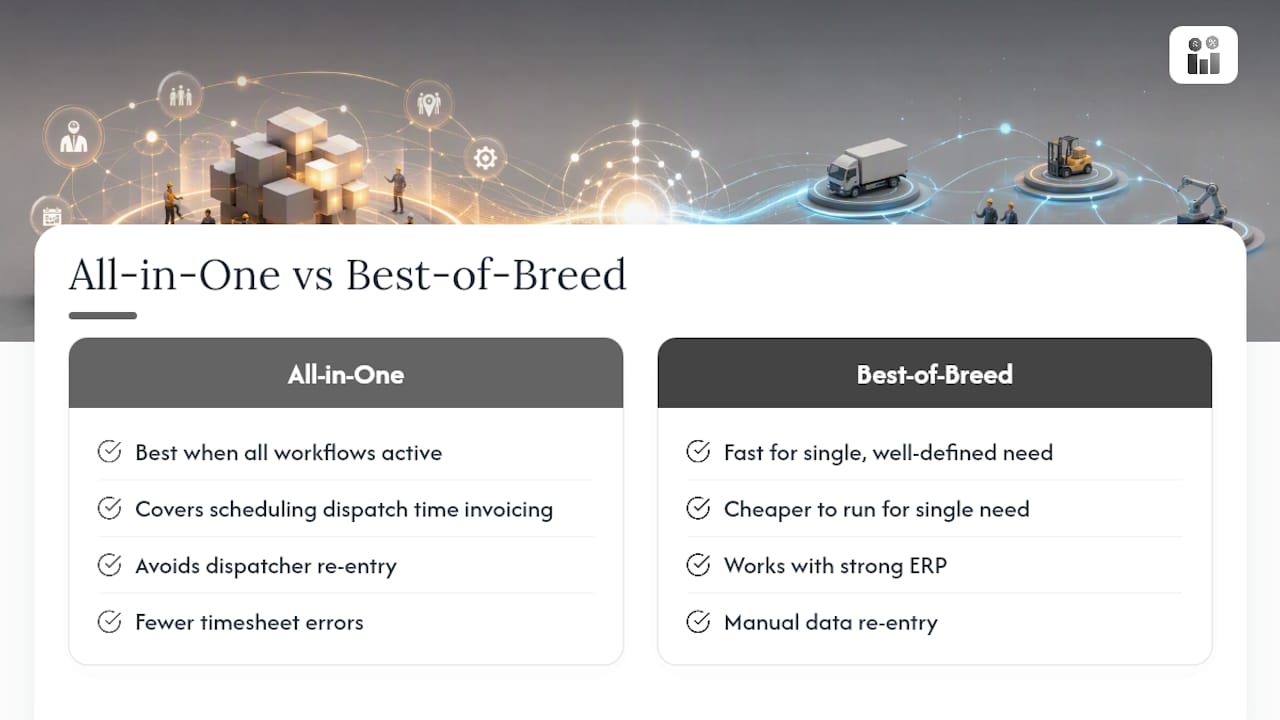 All-in-One vs Best-of-Breed

All-in-One

Best when all workflows active

Covers scheduling dispatch time invoicing

Avoids dispatcher re-entry

Fewer timesheet errors

Best-of-Breed

Fast for single, well-defined need

Cheaper to run for single need

Works with strong ERP

Manual data re-entry